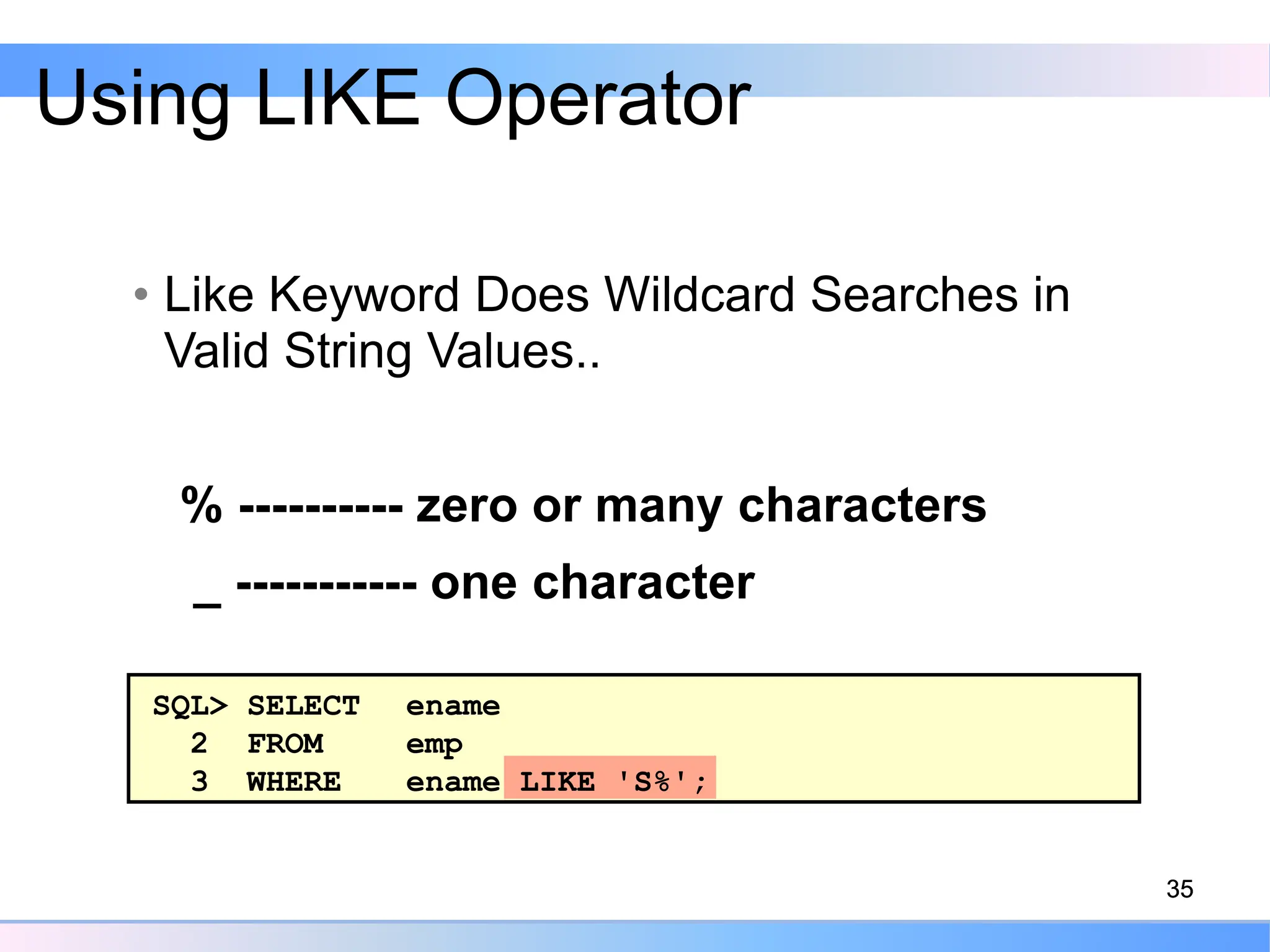 Using LIKE Operator

• Like Keyword Does Wildcard Searches in Valid String Values..

% ---------- zero or many characters

_ ----------- one character

SQL> SELECT ename
2 FROM emp
3 WHERE ename LIKE 'S%';

35